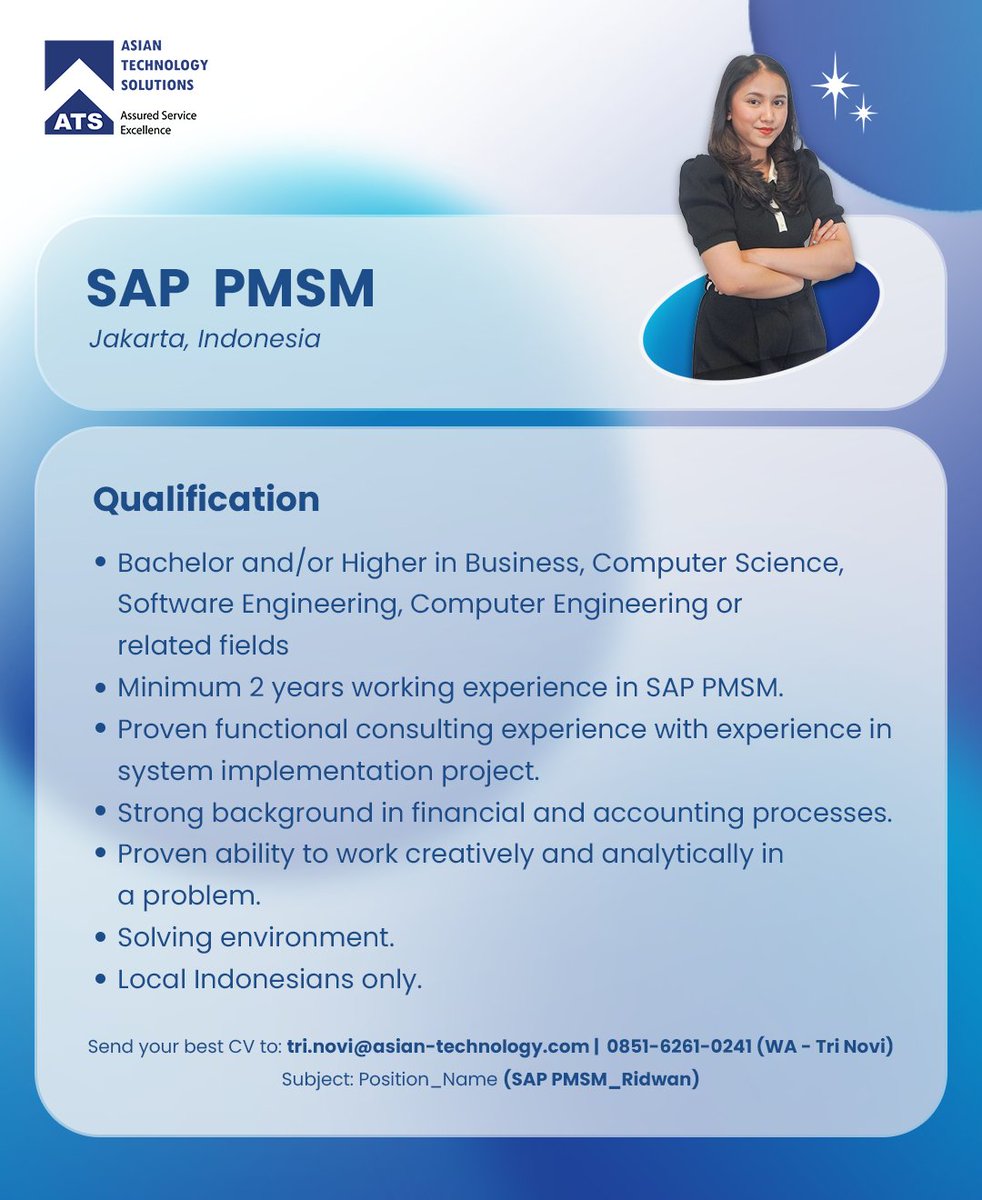 ASIAN TECHNOLOGY SOLUTIONS
ATS Assured Service Excellence

SAP PMSM
Jakarta, Indonesia

Qualification

• Bachelor and/or Higher in Business, Computer Science, Software Engineering, Computer Engineering or related fields
• Minimum 2 years working experience in SAP PMSM.
• Proven functional consulting experience with experience in system implementation project.
• Strong background in financial and accounting processes.
• Proven ability to work creatively and analytically in a problem.
• Solving environment.
• Local Indonesians only.

Send your best CV to: tri.novi@asian-technology.com | 0851-6261-0241 (WA - Tri Novi)
Subject: Position_Name (SAP PMSM_Ridwan)